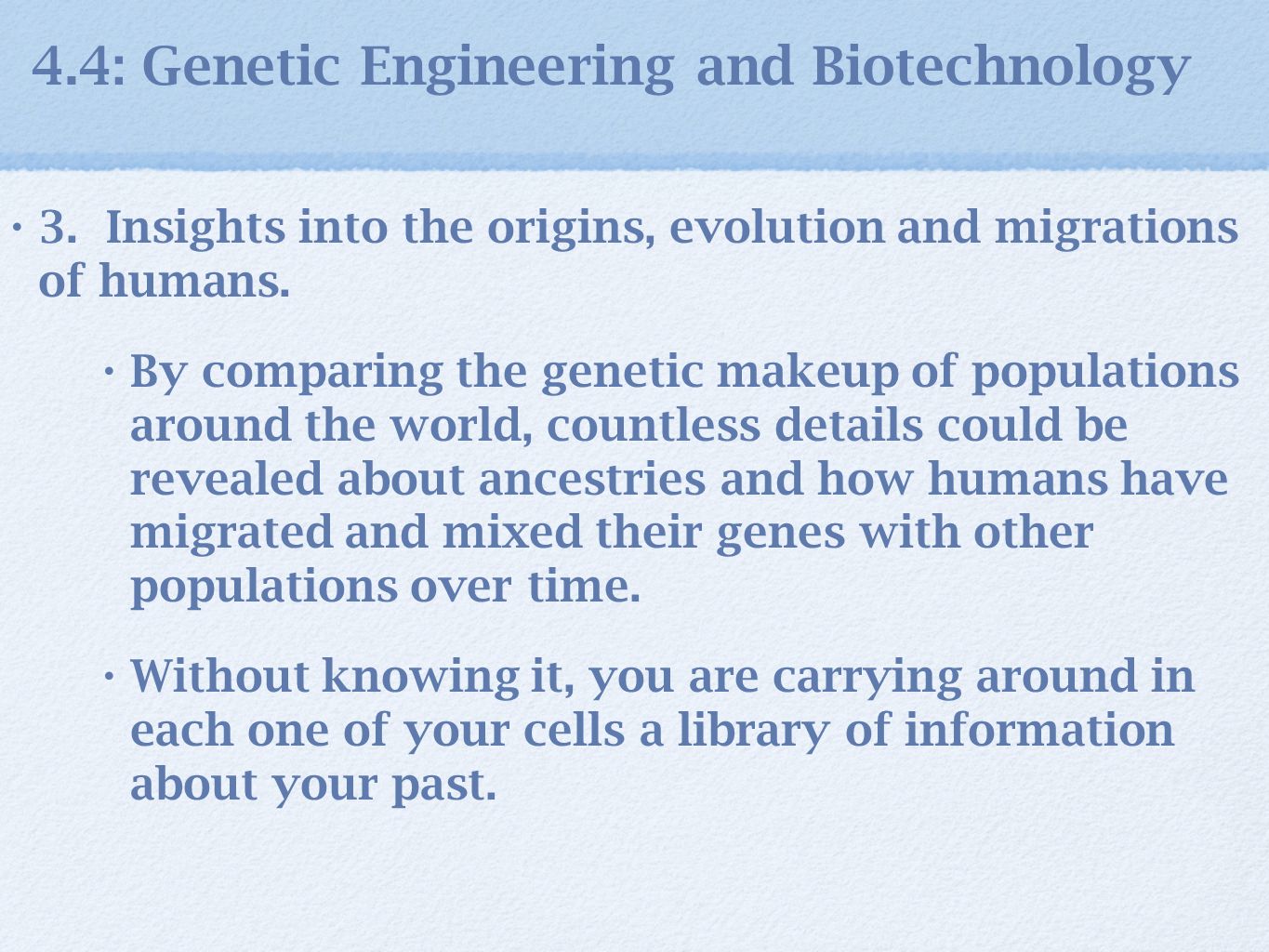 4.4: Genetic Engineering and Biotechnology

• 3. Insights into the origins, evolution and migrations of humans.

• By comparing the genetic makeup of populations around the world, countless details could be revealed about ancestries and how humans have migrated and mixed their genes with other populations over time.

• Without knowing it, you are carrying around in each one of your cells a library of information about your past.